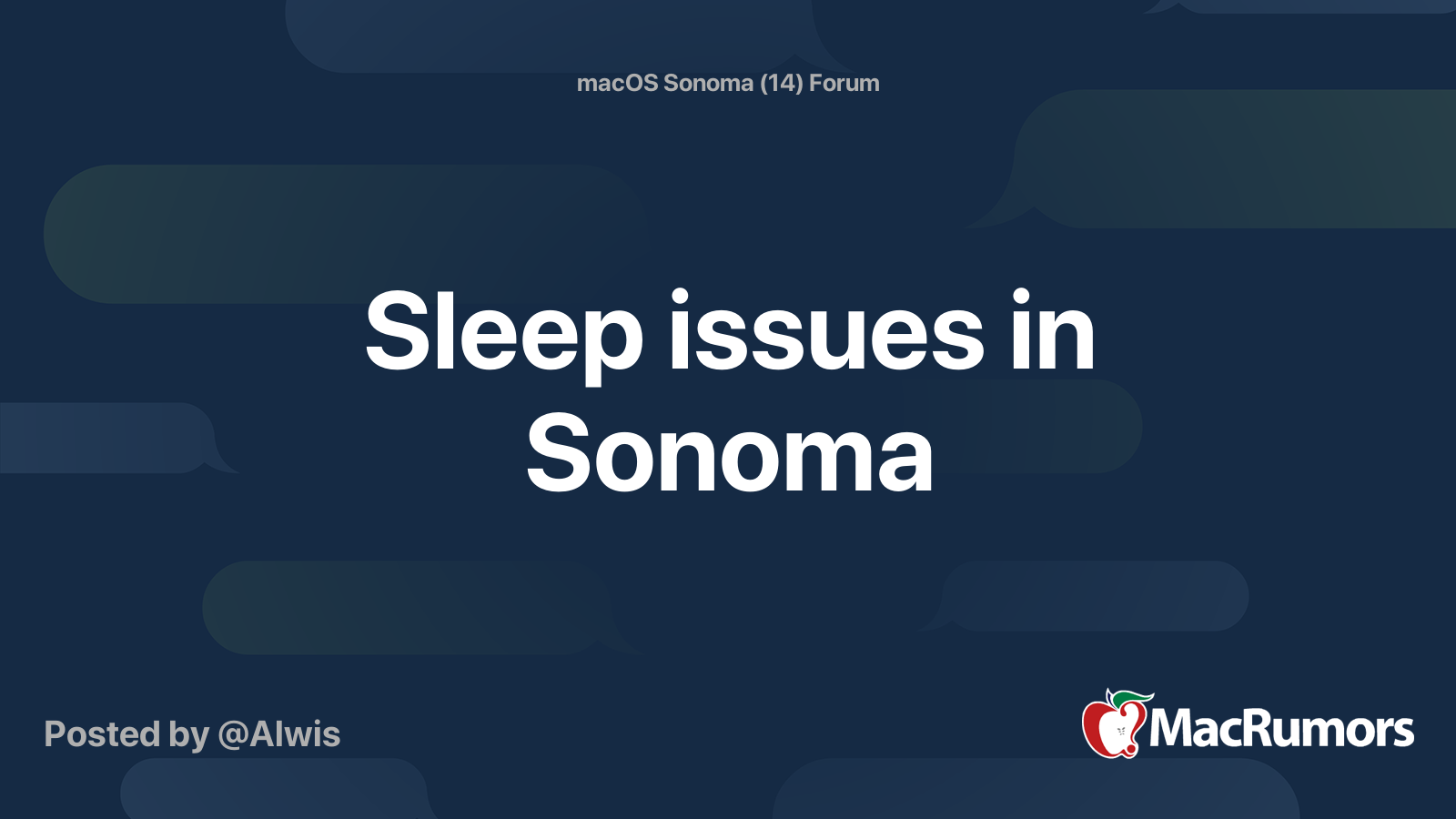 macOS Sonoma (14) Forum

Sleep issues in Sonoma

Posted by @Alwis

MacRumors